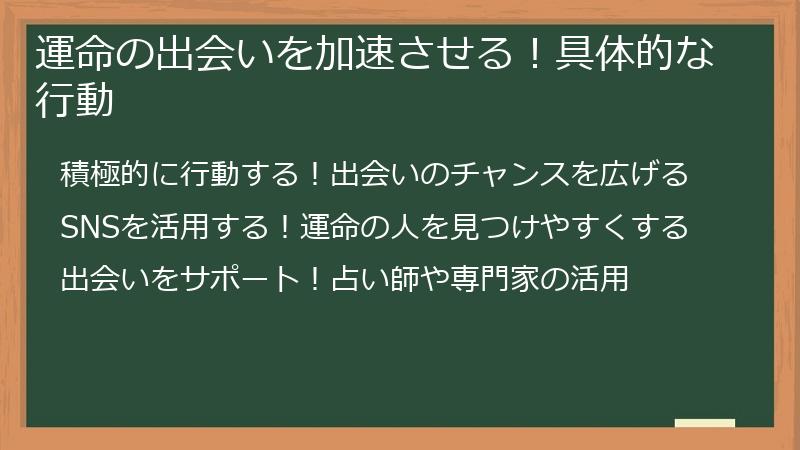 運命の出会いを加速させる！具体的な行動

積極的に行動する！出会いのチャンスを広げる

SNSを活用する！運命の人を見つけやすくする

出会いをサポート！占い師や専門家の活用